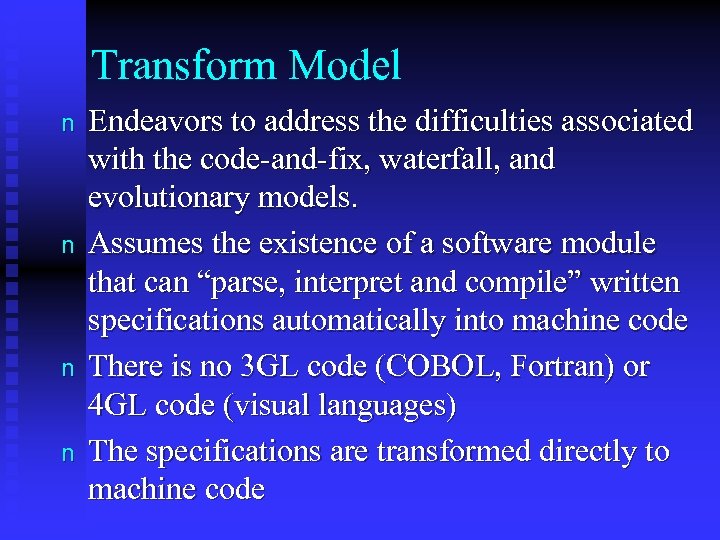 Transform Model

n Endeavors to address the difficulties associated with the code-and-fix, waterfall, and evolutionary models.

n Assumes the existence of a software module that can “parse, interpret and compile” written specifications automatically into machine code

n There is no 3GL code (COBOL, Fortran) or 4GL code (visual languages)

n The specifications are transformed directly to machine code